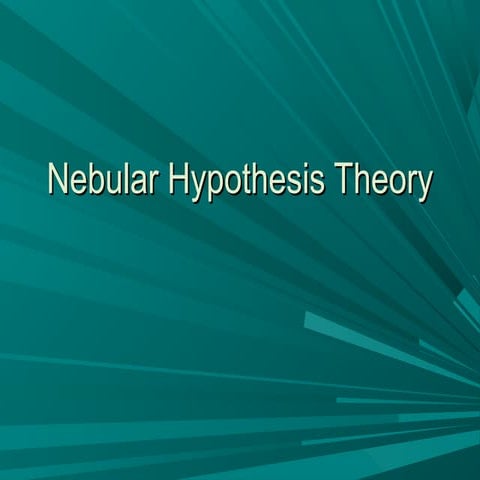 Nebular Hypothesis Theory